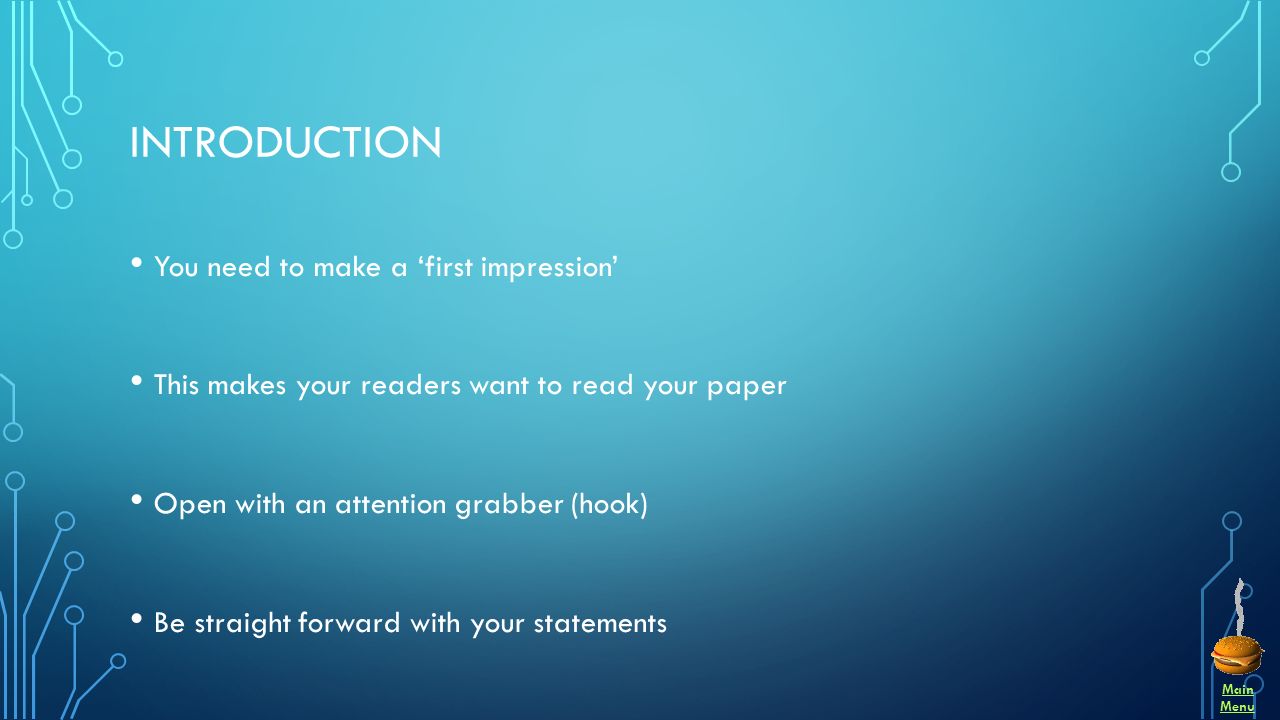 INTRODUCTION

• You need to make a ‘first impression’

• This makes your readers want to read your paper

• Open with an attention grabber (hook)

• Be straight forward with your statements

Main Menu